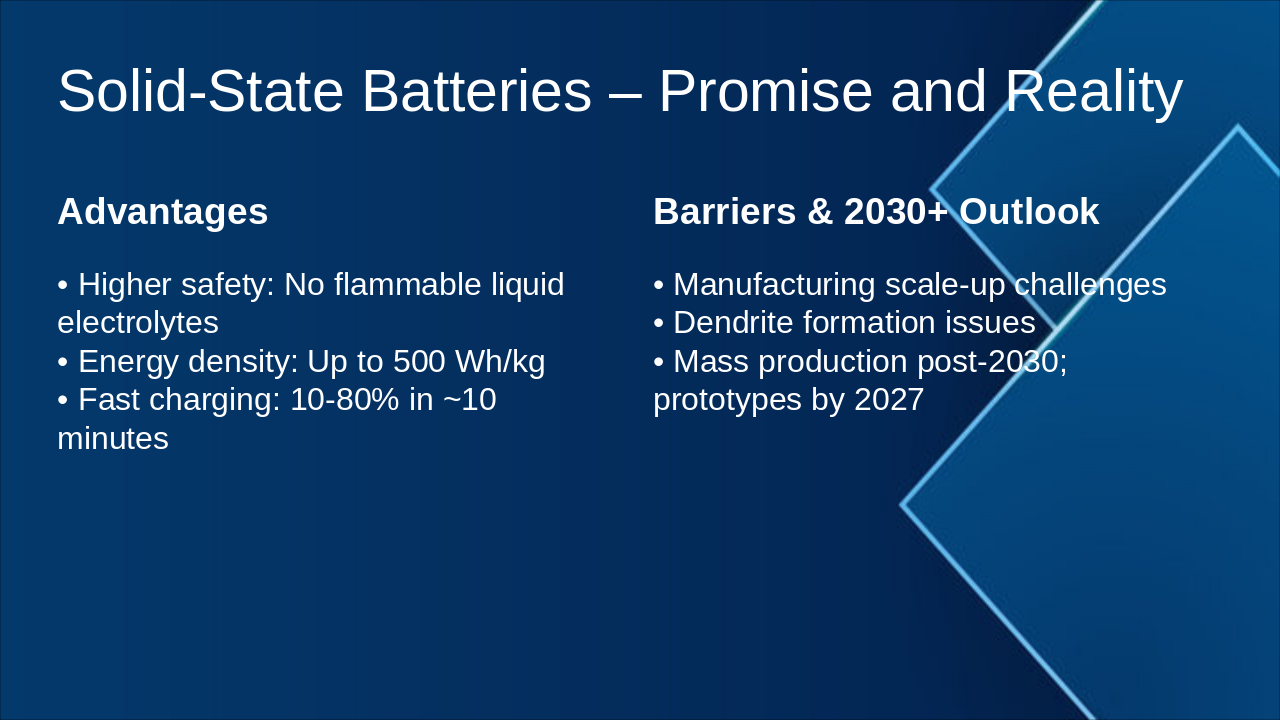 Solid-State Batteries – Promise and Reality

Advantages

• Higher safety: No flammable liquid electrolytes
• Energy density: Up to 500 Wh/kg
• Fast charging: 10-80% in ~10 minutes

Barriers & 2030+ Outlook

• Manufacturing scale-up challenges
• Dendrite formation issues
• Mass production post-2030; prototypes by 2027